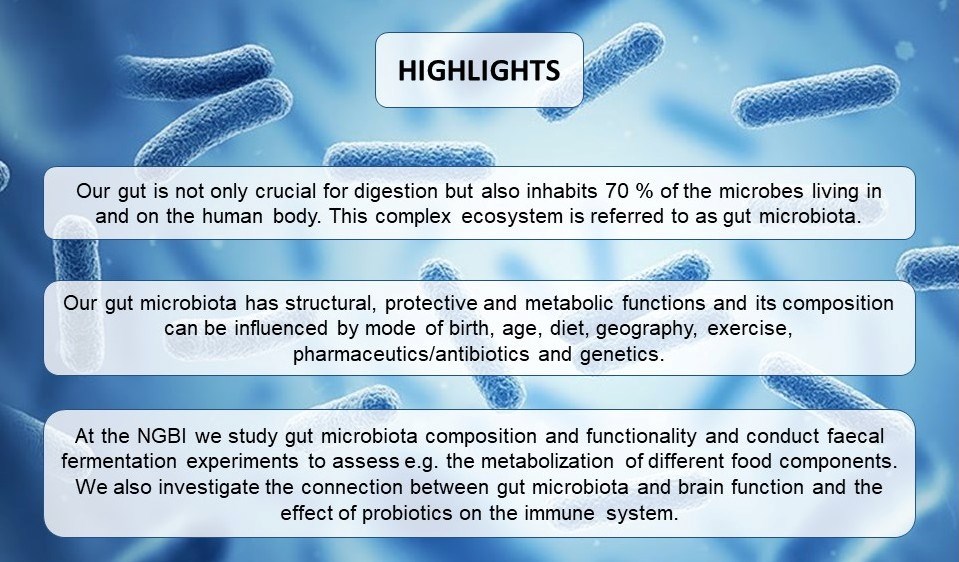 HIGHLIGHTS

Our gut is not only crucial for digestion but also inhabits 70 % of the microbes living in and on the human body. This complex ecosystem is referred to as gut microbiota.

Our gut microbiota has structural, protective and metabolic functions and its composition can be influenced by mode of birth, age, diet, geography, exercise, pharmaceutics/antibiotics and genetics.

At the NGBI we study gut microbiota composition and functionality and conduct faecal fermentation experiments to assess e.g. the metabolization of different food components. We also investigate the connection between gut microbiota and brain function and the effect of probiotics on the immune system.